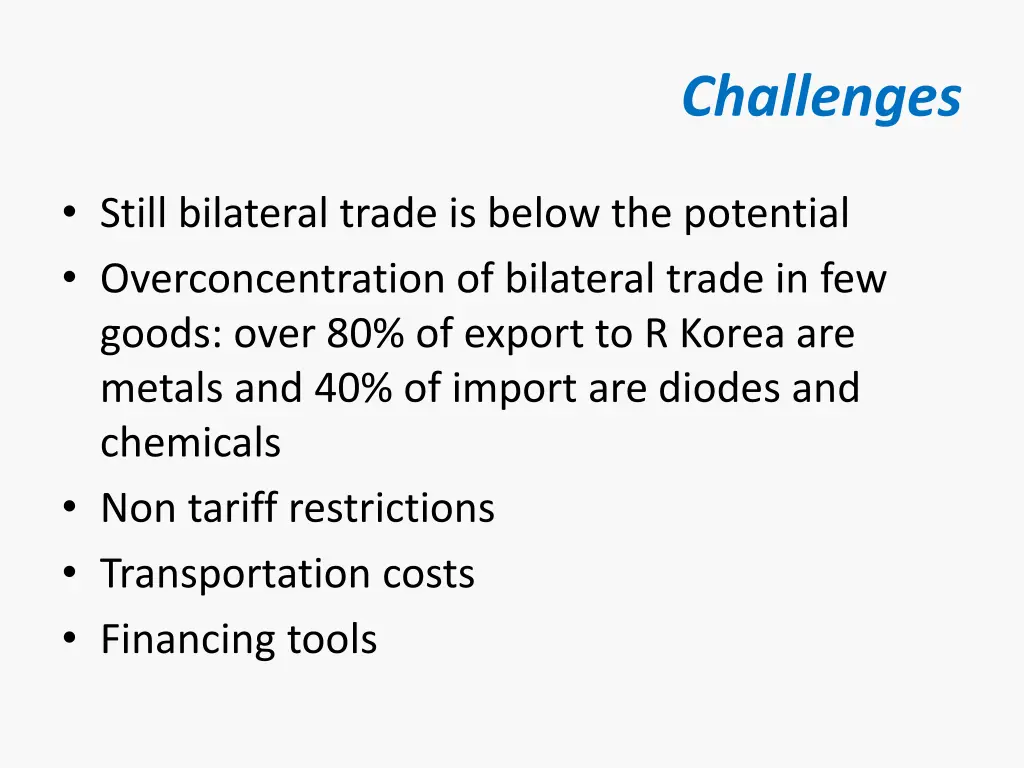 Challenges

• Still bilateral trade is below the potential
• Overconcentration of bilateral trade in few goods: over 80% of export to R Korea are metals and 40% of import are diodes and chemicals
• Non tariff restrictions
• Transportation costs
• Financing tools